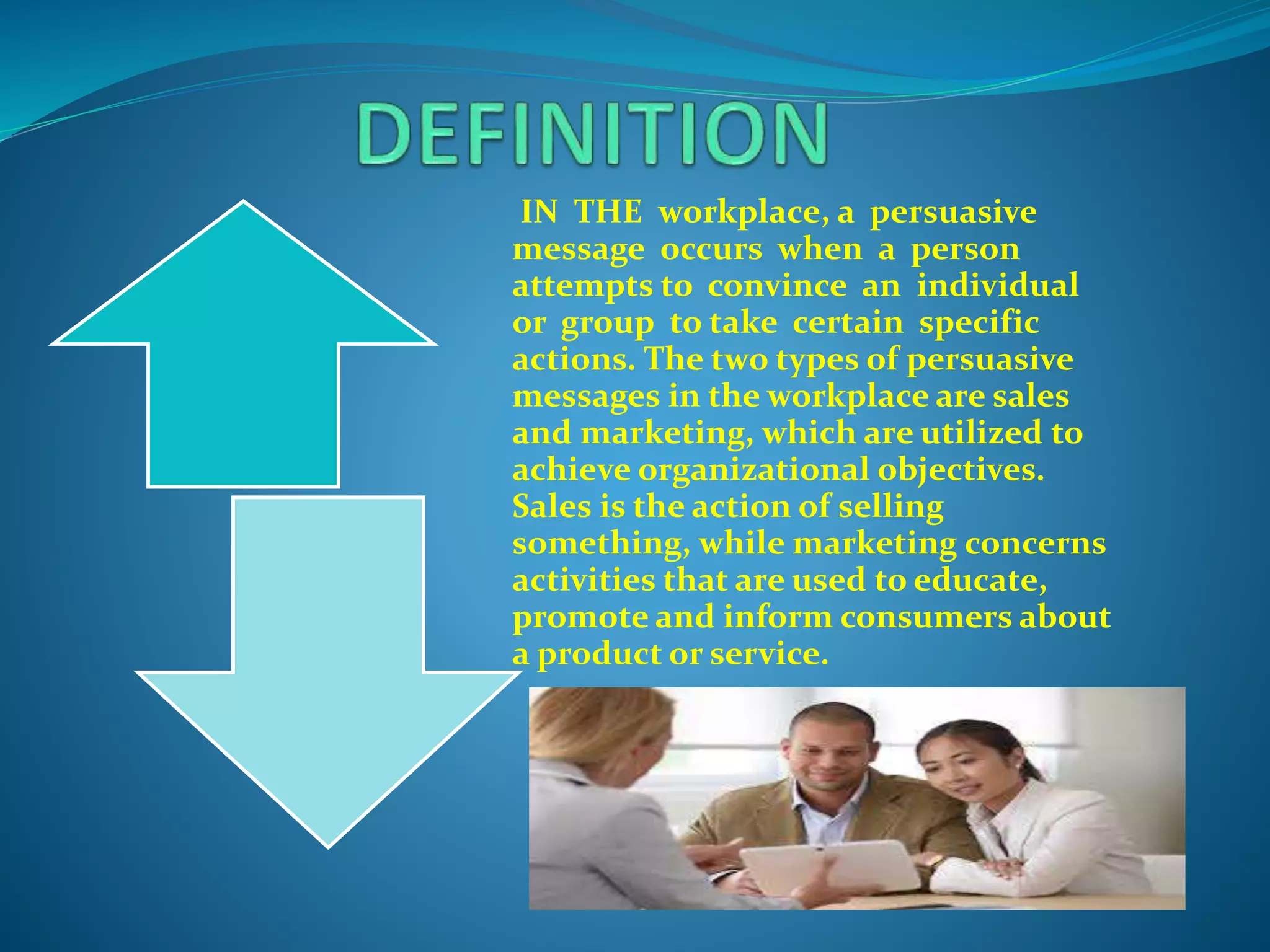 DEFINITION

IN THE workplace, a persuasive message occurs when a person attempts to convince an individual or group to take certain specific actions. The two types of persuasive messages in the workplace are sales and marketing, which are utilized to achieve organizational objectives. Sales is the action of selling something, while marketing concerns activities that are used to educate, promote and inform consumers about a product or service.